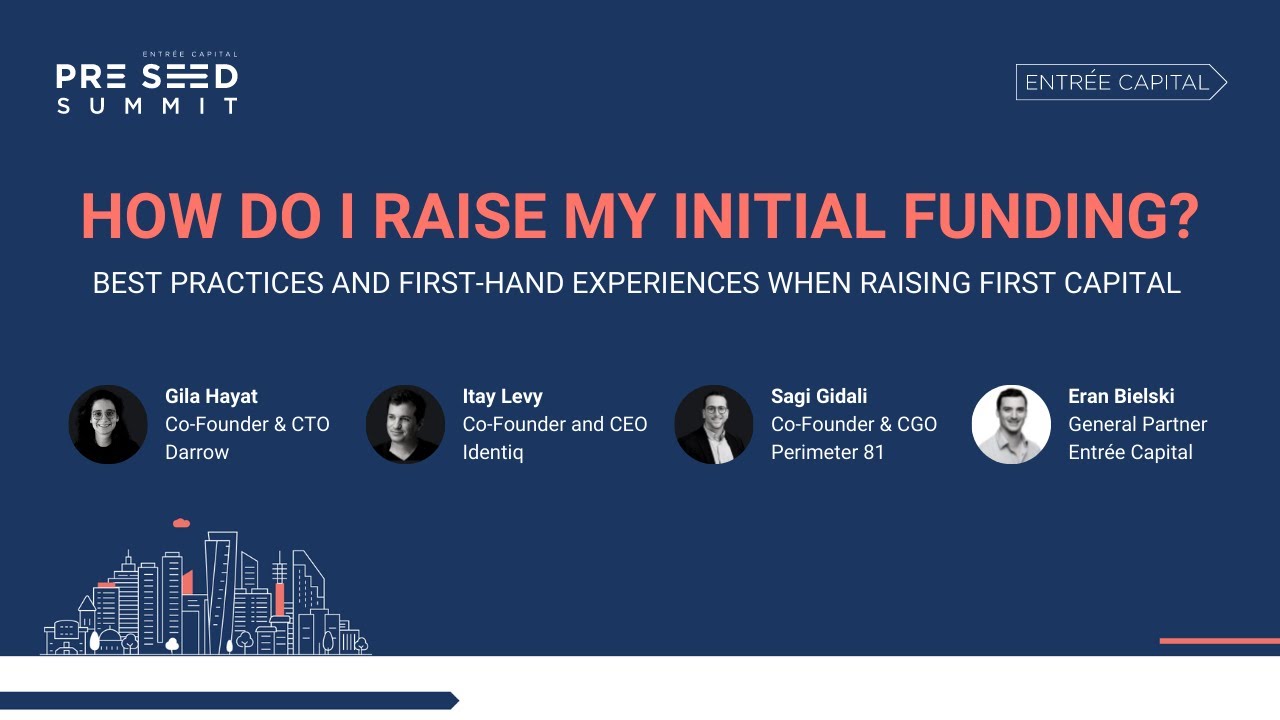 ENTRÉE CAPITAL
PRE SEED
SUMMIT

ENTRÉE CAPITAL

HOW DO I RAISE MY INITIAL FUNDING?

BEST PRACTICES AND FIRST-HAND EXPERIENCES WHEN RAISING FIRST CAPITAL

Gila Hayat
Co-Founder & CTO
Darrow

Itay Levy
Co-Founder and CEO
Identiq

Sagi Gidali
Co-Founder & CGO
Perimeter 81

Eran Bielski
General Partner
Entrée Capital